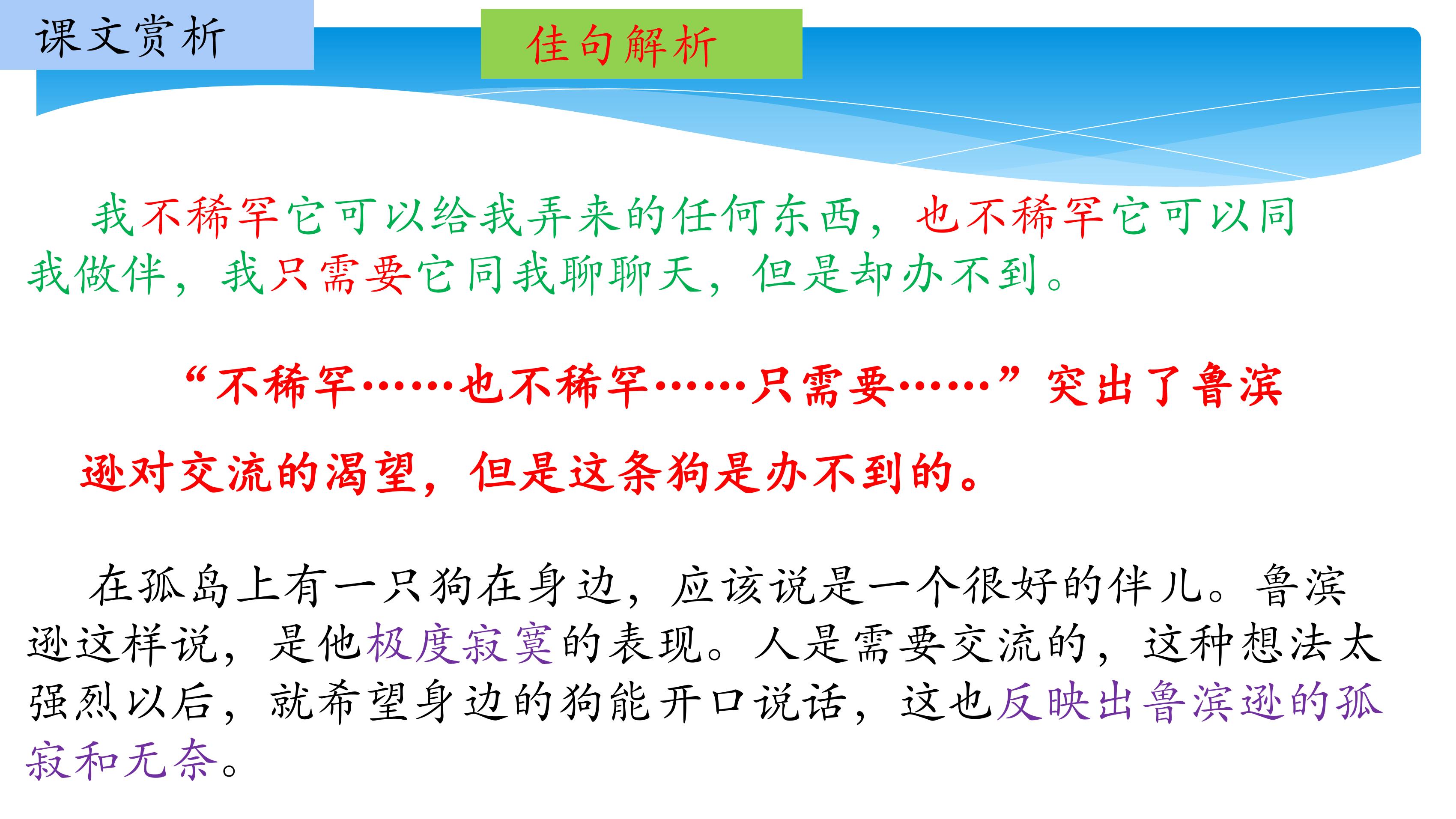 课文赏析

佳句解析

我不稀罕它可以给我弄来的任何东西，也不稀罕它可以同我做伴，我只需要它同我聊聊天，但是却办不到。

“不稀罕……也不稀罕……只需要……”突出了鲁滨逊对交流的渴望，但是这条狗是办不到的。

在孤岛上有一只狗在身边，应该说是一个很好的伴儿。鲁滨逊这样说，是他极度寂寞的表现。人是需要交流的，这种想法太强烈以后，就希望身边的狗能开口说话，这也反映出鲁滨逊的孤寂和无奈。